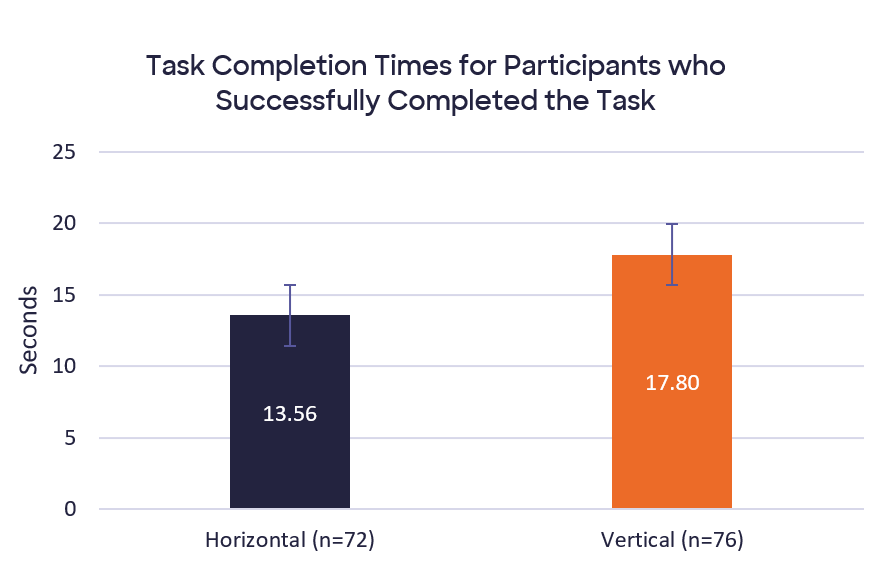 Task Completion Times for Participants who Successfully Completed the Task

25
20
15
10
5
0

Seconds

13.56
17.80

Horizontal (n=72)
Vertical (n=76)